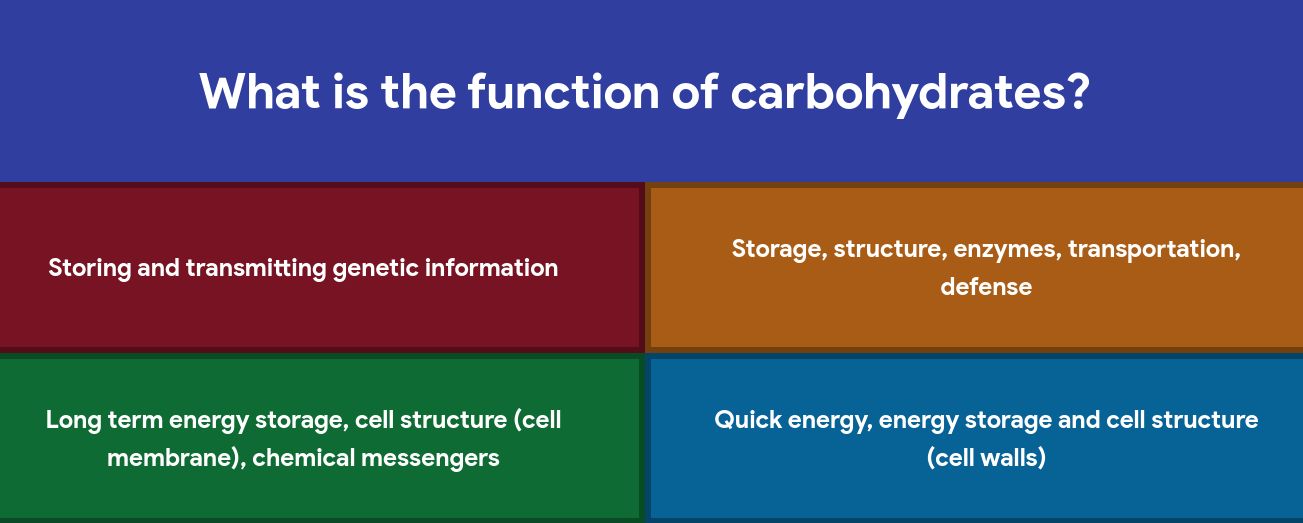 What is the function of carbohydrates?

Storing and transmitting genetic information

Storage, structure, enzymes, transportation, defense

Long term energy storage, cell structure (cell membrane), chemical messengers

Quick energy, energy storage and cell structure (cell walls)